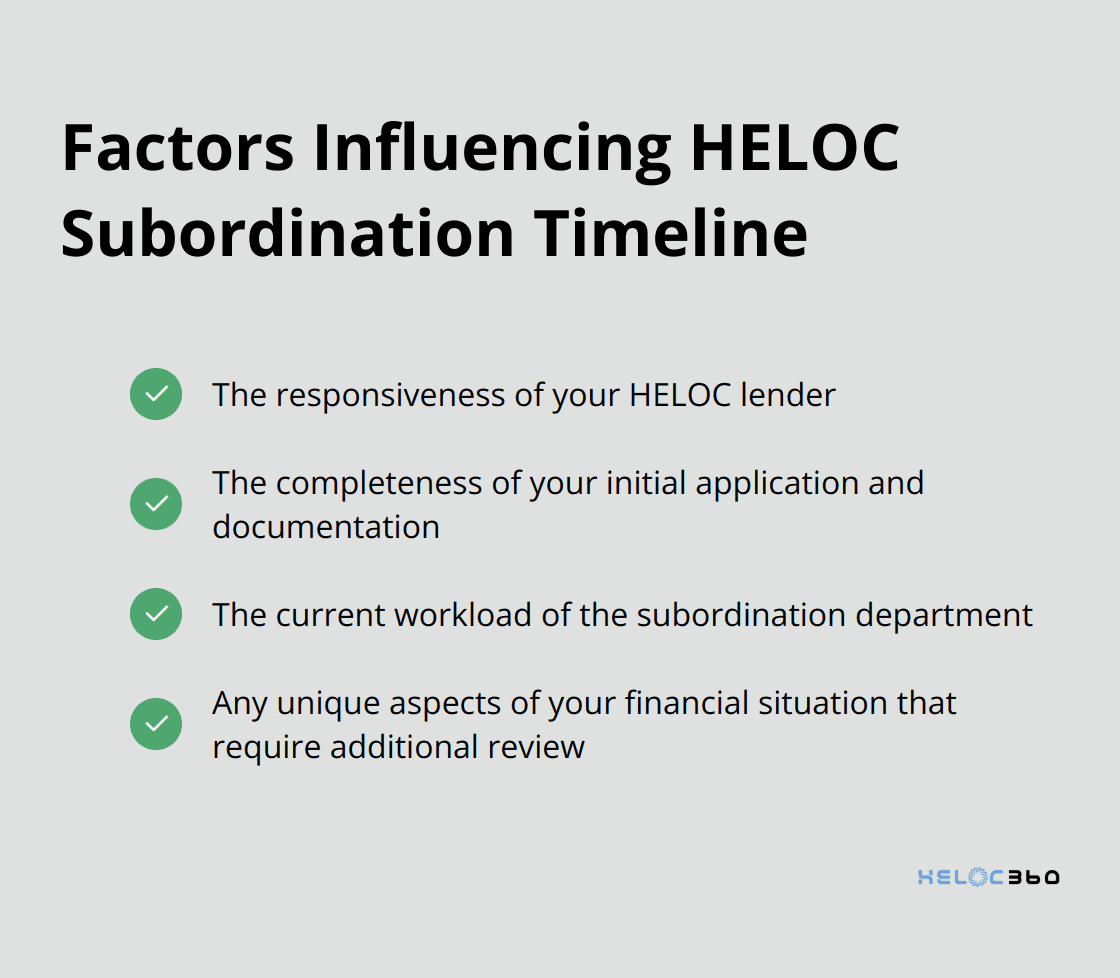 Factors Influencing HELOC Subordination Timeline

The responsiveness of your HELOC lender

The completeness of your initial application and documentation

The current workload of the subordination department

Any unique aspects of your financial situation that require additional review

HELOC360